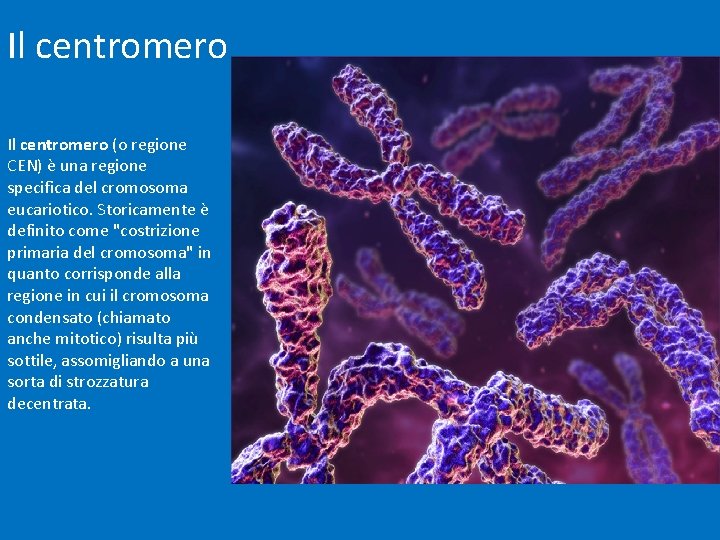 Il centromero

Il centromero (o regione CEN) è una regione specifica del cromosoma eucariotico. Storicamente è definito come "costrizione primaria del cromosoma" in quanto corrisponde alla regione in cui il cromosoma condensato (chiamato anche mitotico) risulta più sottile, assomigliando a una sorta di strozzatura decentrata.